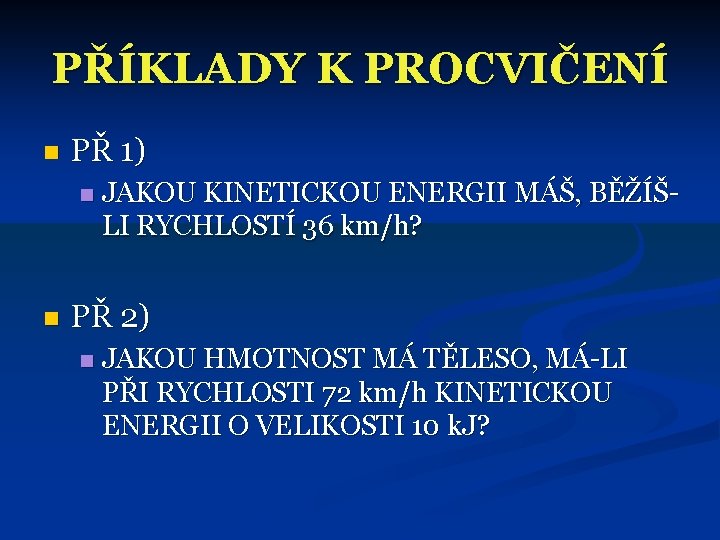 PŘÍKLADY K PROCVIČENÍ

PŘ 1)

JAKOU KINETICKOU ENERGII MÁŠ, BĚŽÍŠ-LI RYCHLOSTÍ 36 km/h?

PŘ 2)

JAKOU HMOTNOST MÁ TĚLESO, MÁ-LI PŘI RYCHLOSTI 72 km/h KINETICKOU ENERGII O VELIKOSTI 10 kJ?